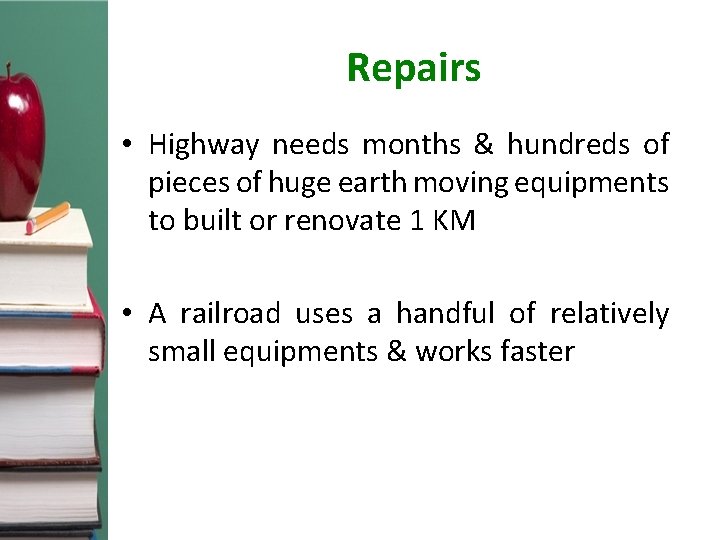 Repairs

• Highway needs months & hundreds of pieces of huge earth moving equipments to built or renovate 1 KM

• A railroad uses a handful of relatively small equipments & works faster